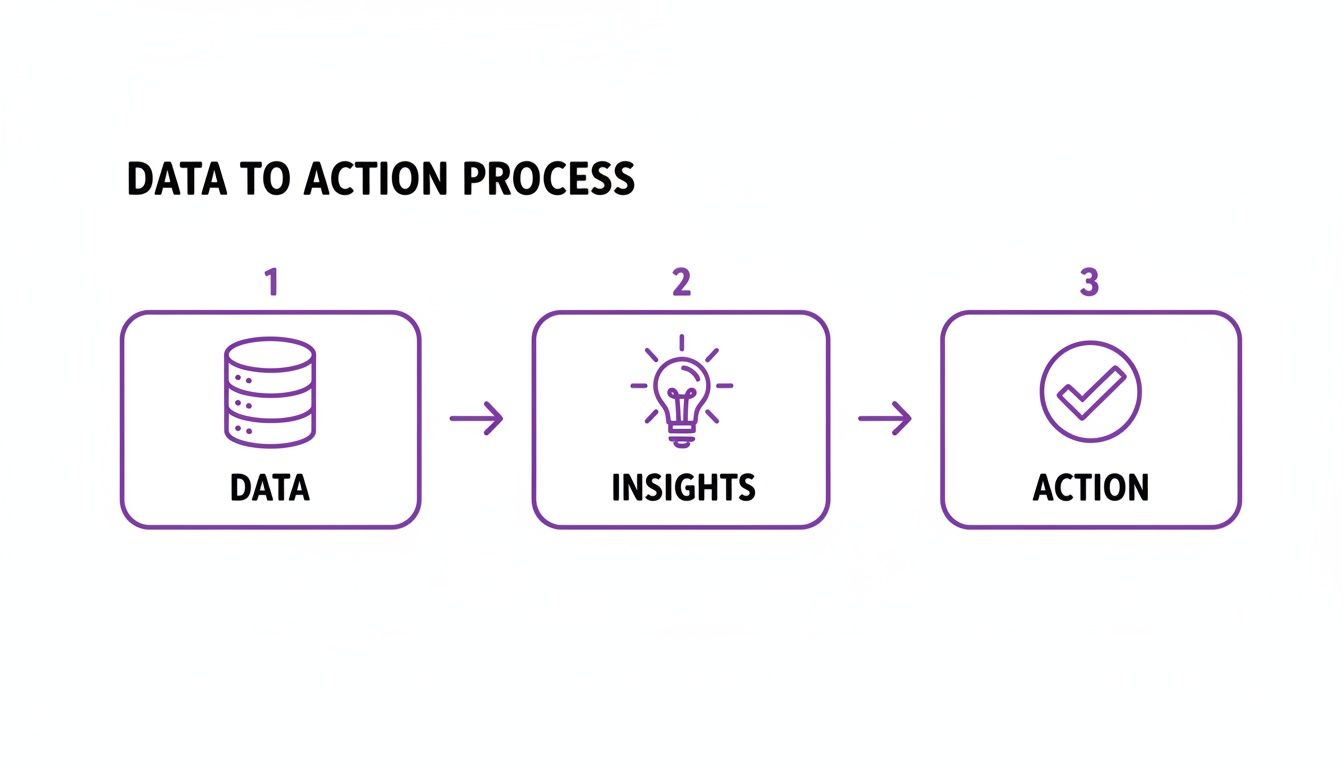 DATA TO ACTION PROCESS

1

DATA

2

INSIGHTS

3

ACTION